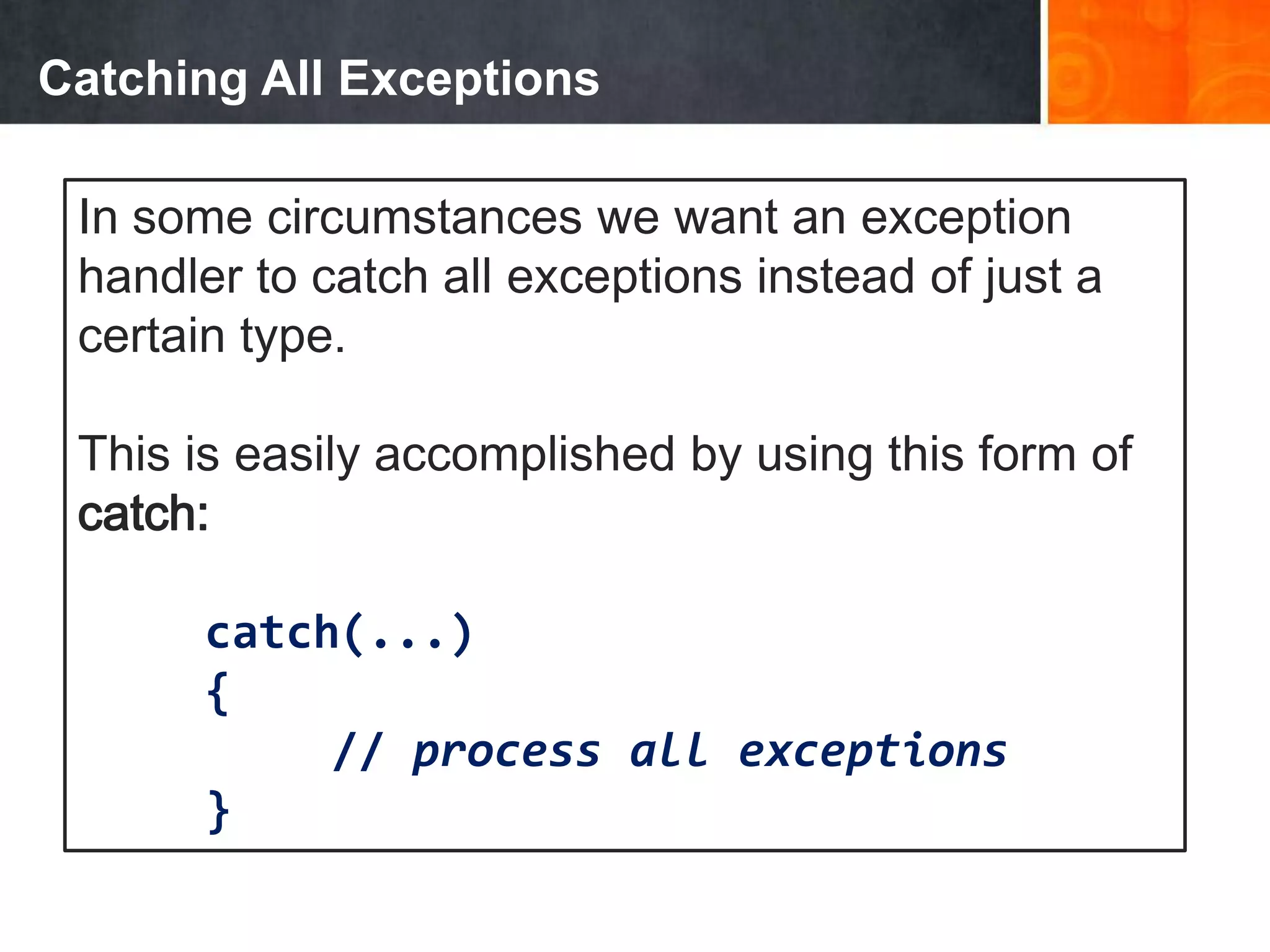 Catching All Exceptions

In some circumstances we want an exception handler to catch all exceptions instead of just a certain type.

This is easily accomplished by using this form of catch:

catch(...)
{
// process all exceptions
}